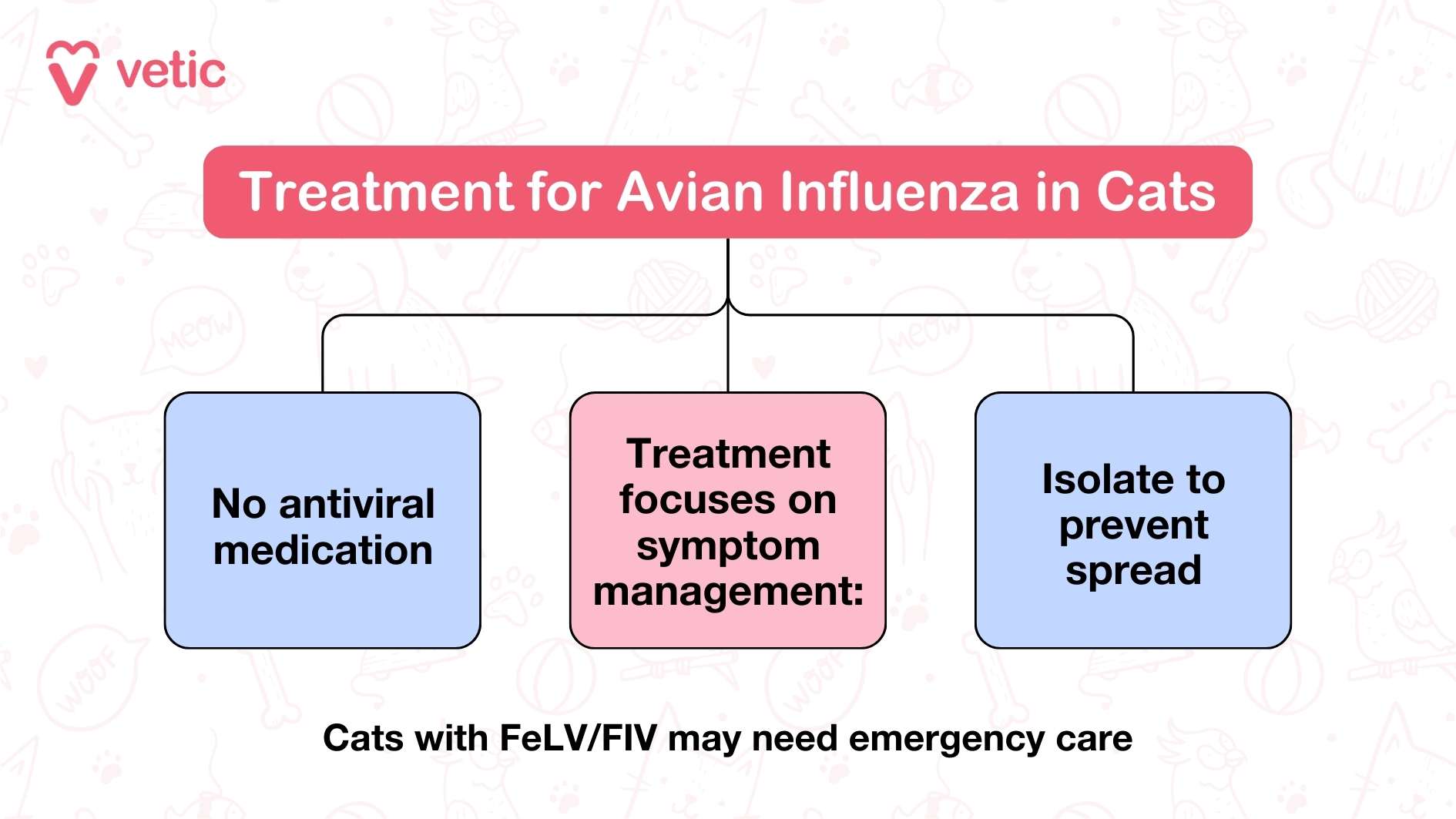 vetic

Treatment for Avian Influenza in Cats

No antiviral medication

Treatment focuses on symptom management:

Isolate to prevent spread

Cats with FeLV/FIV may need emergency care